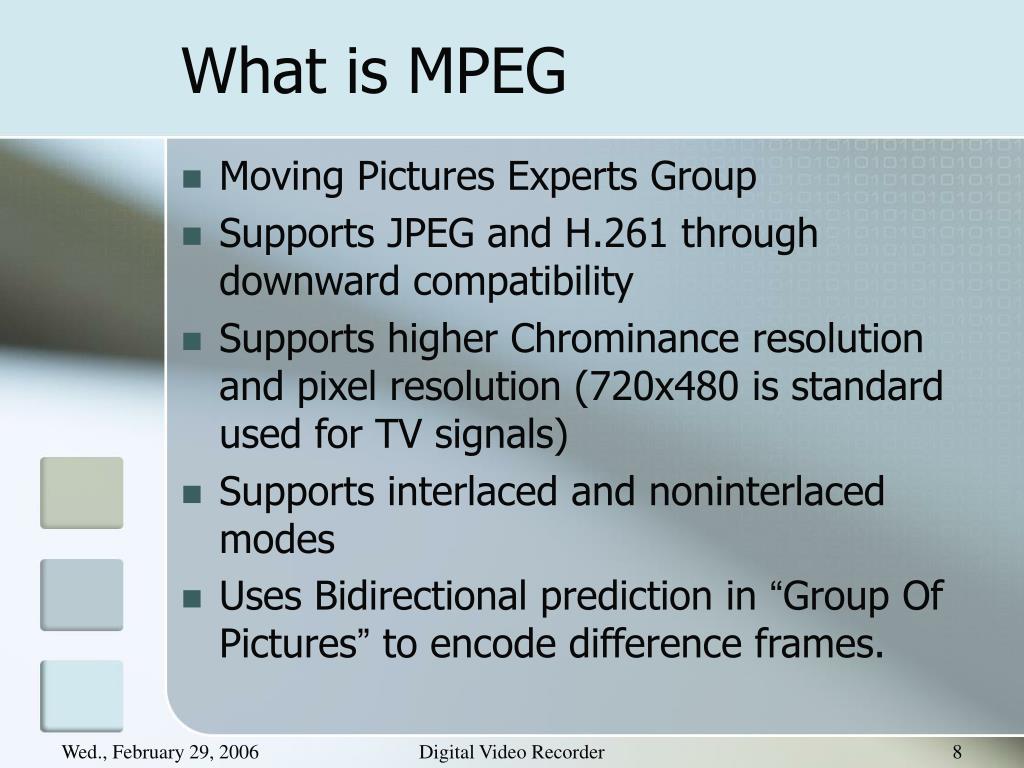 What is MPEG

- Moving Pictures Experts Group
- Supports JPEG and H.261 through downward compatibility
- Supports higher Chrominance resolution and pixel resolution (720x480 is standard used for TV signals)
- Supports interlaced and noninterlaced modes
- Uses Bidirectional prediction in “Group Of Pictures” to encode difference frames.

Wed., February 29, 2006 Digital Video Recorder 8